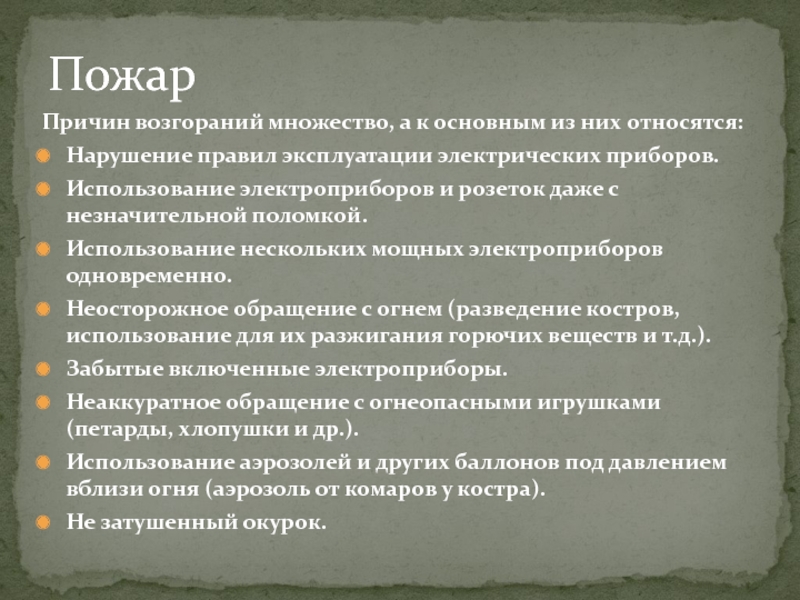 Пожар

Причин возгораний множество, а к основным из них относятся:

Нарушение правил эксплуатации электрических приборов.

Использование электроприборов и розеток даже с незначительной поломкой.

Использование нескольких мощных электроприборов одновременно.

Неосторожное обращение с огнем (разведение костров, использование для их разжигания горючих веществ и т.д.).

Забытые включенные электроприборы.

Неаккуратное обращение с огнеопасными игрушками (петарды, хлопушки и др.).

Использование аэрозолей и других баллонов под давлением вблизи огня (аэрозоль от комаров у костра).

Не затушенный окурок.